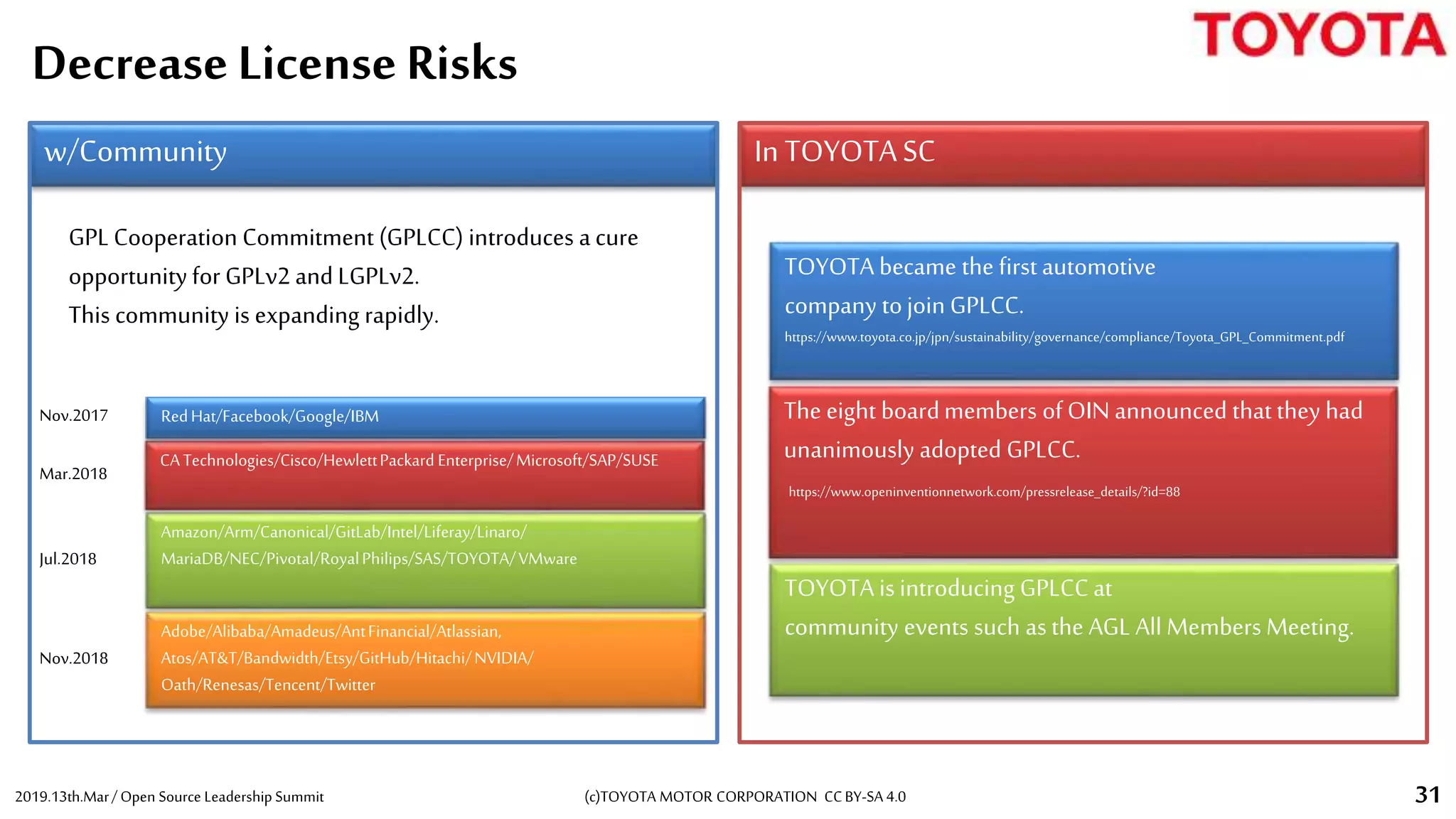 TOYOTA

Decrease License Risks

w/Community

GPL Cooperation Commitment (GPLCC) introduces a cure opportunity for GPLv2 and LGPLv2.
This community is expanding rapidly.

Nov.2017
Red Hat/Facebook/Google/IBM

Mar.2018
CA Technologies/Cisco/Hewlett Packard Enterprise/ Microsoft/SAP/SUSE

Jul.2018
Amazon/Arm/Canonical/GitLab/Intel/Liferay/Linaro/ MariaDB/NEC/Pivotal/Royal Philips/SAS/TOYOTA/ VMware

Nov.2018
Adobe/Alibaba/Amadeus/Ant Financial/Atlassian, Atos/AT&T/Bandwidth/Etsy/GitHub/Hitachi/ NVIDIA/ Oath/Renesas/Tencent/Twitter

In TOYOTA SC

TOYOTA became the first automotive company to join GPLCC.
https://www.toyota.co.jp/jpn/sustainability/governance/compliance/Toyota_GPL_Commitment.pdf

The eight board members of OIN announced that they had unanimously adopted GPLCC.
https://www.openinventionnetwork.com/pressrelease_details/?id=88

TOYOTA is introducing GPLCC at community events such as the AGL All Members Meeting.

2019.13th.Mar / Open Source Leadership Summit
(c)TOYOTA MOTOR CORPORATION CC BY-SA 4.0
31